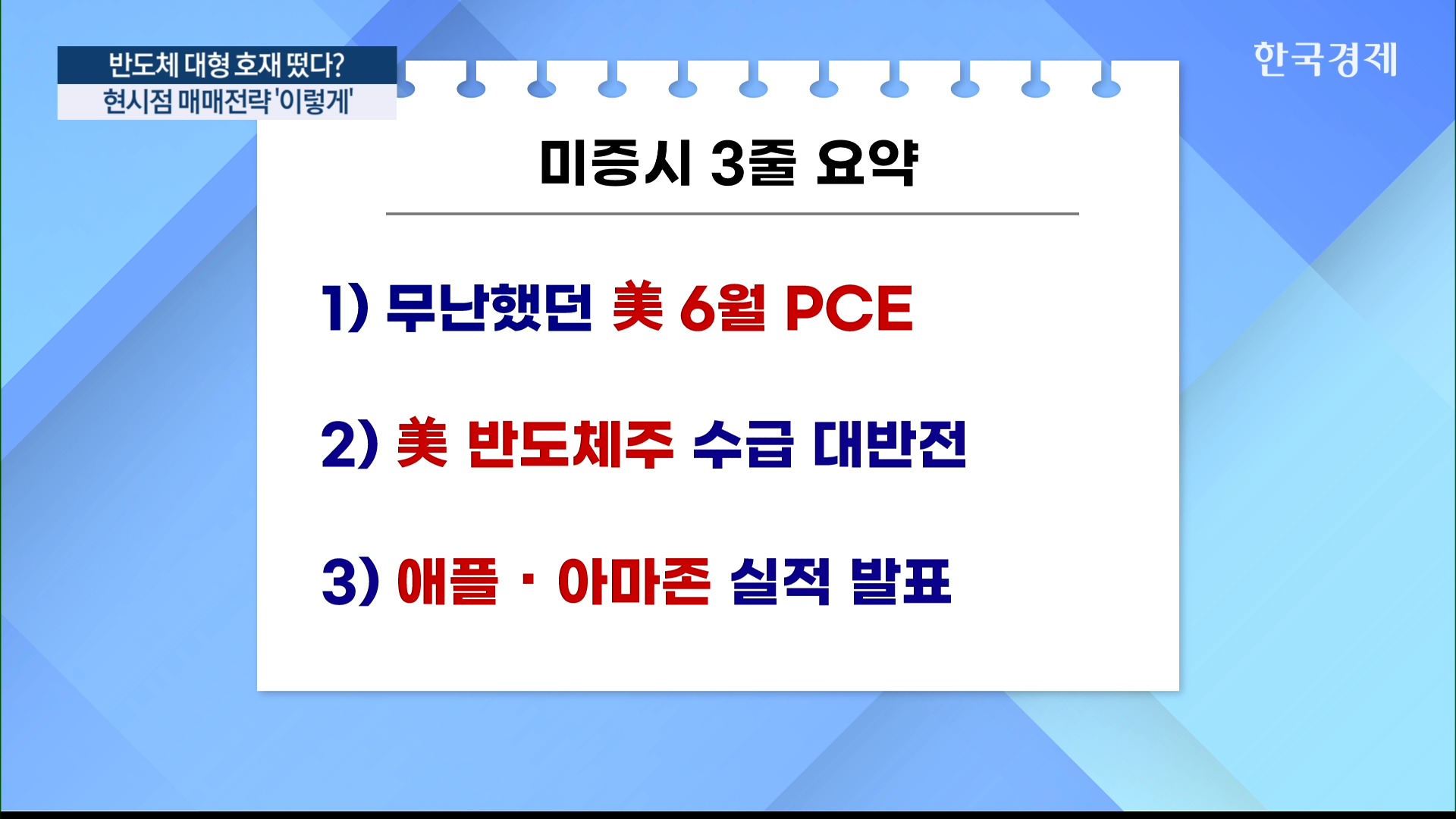 반도체 대형 호재 떴다?
현시점 매매전략 '이렇게'

한국경제

미증시 3줄 요약

1) 무난했던 美 6월 PCE

2) 美 반도체주 수급 대반전

3) 애플 · 아마존 실적 발표